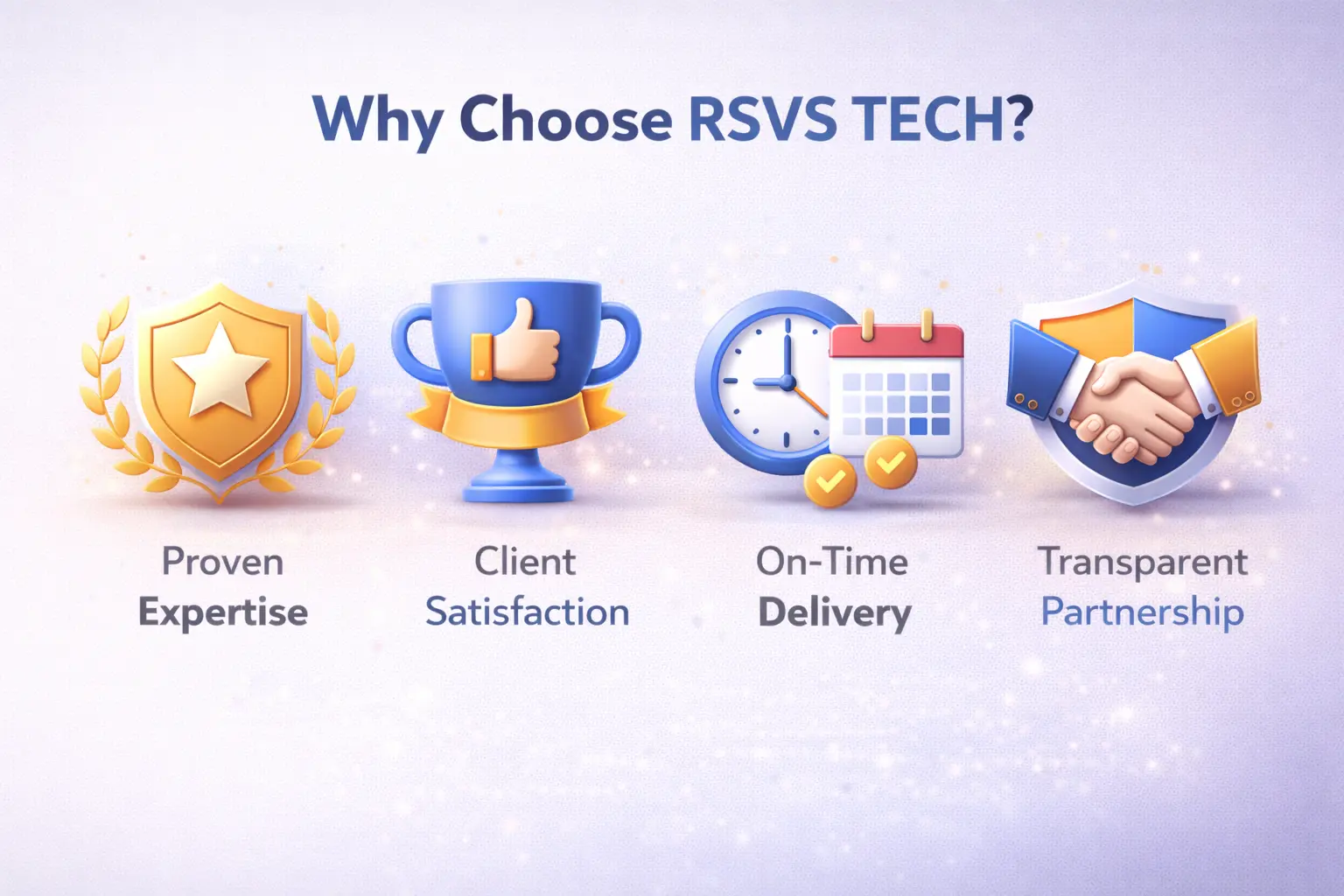 Why Choose RSVS TECH?

Proven Expertise

Client Satisfaction

On-Time Delivery

Transparent Partnership